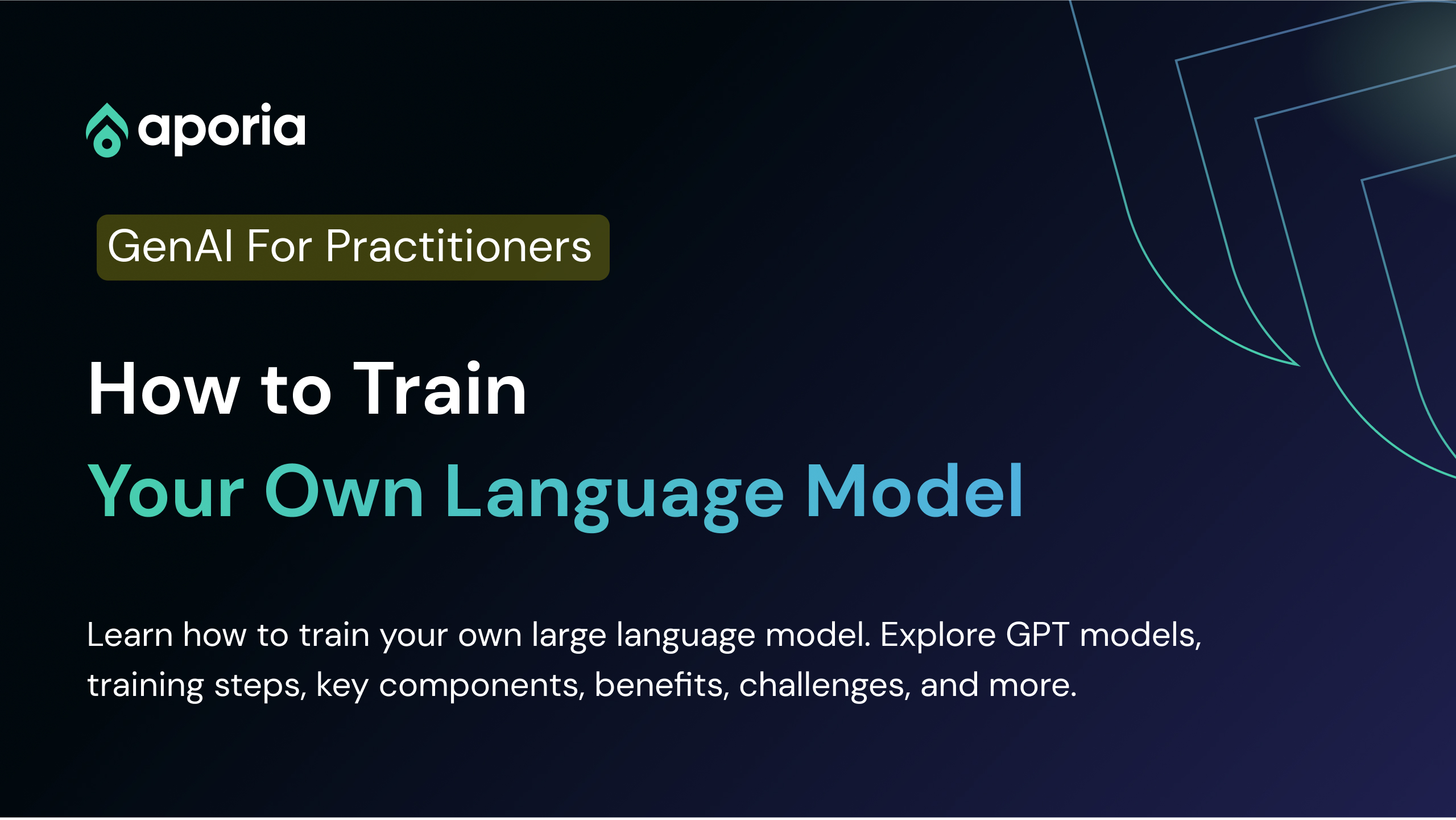 aporia

GenAI For Practitioners

How to Train
Your Own Language Model

Learn how to train your own large language model. Explore GPT models, training steps, key components, benefits, challenges, and more.